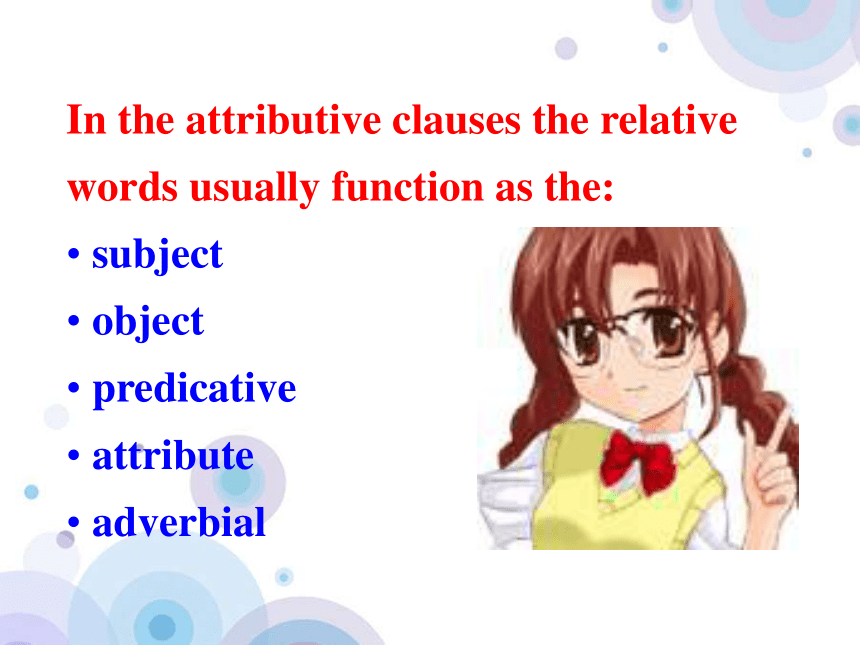 In the attributive clauses the relative words usually function as the:

• subject
• object
• predicative
• attribute
• adverbial